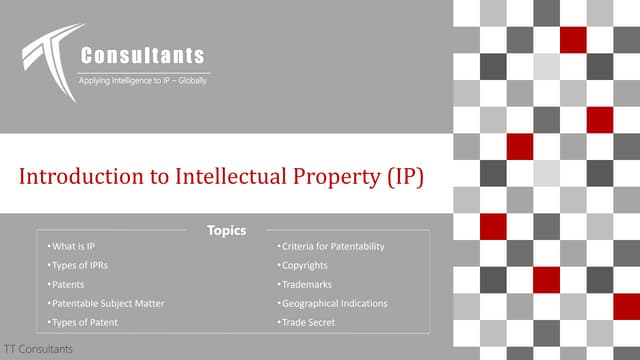 Consultants
Applying Intelligence to IP – Globally

Introduction to Intellectual Property (IP)

Topics

•What is IP
•Types of IPRs
•Patents
•Patentable Subject Matter
•Types of Patent

•Criteria for Patentability
•Copyrights
•Trademarks
•Geographical Indications
•Trade Secret

TT Consultants